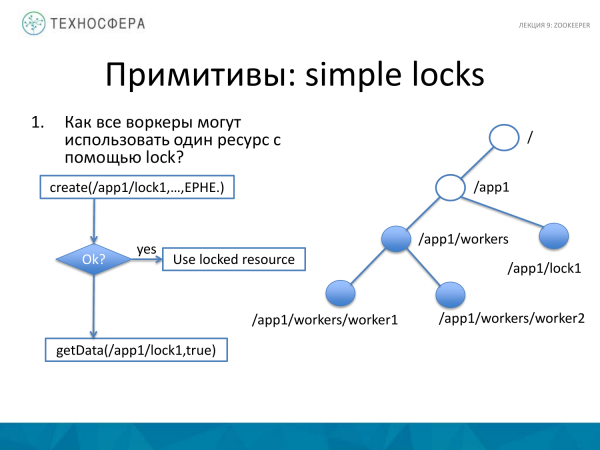 ТЕХНОСФЕРА

ЛЕКЦИЯ 9: ZOOKEEPER

Примитивы: simple locks

1. Как все воркеры могут использовать один ресурс с помощью lock?

create(/app1/lock1,…,EPHE.)

Ok?

yes

Use locked resource

getData(/app1/lock1,true)

/

/app1

/app1/workers

/app1/lock1

/app1/workers/worker1

/app1/workers/worker2